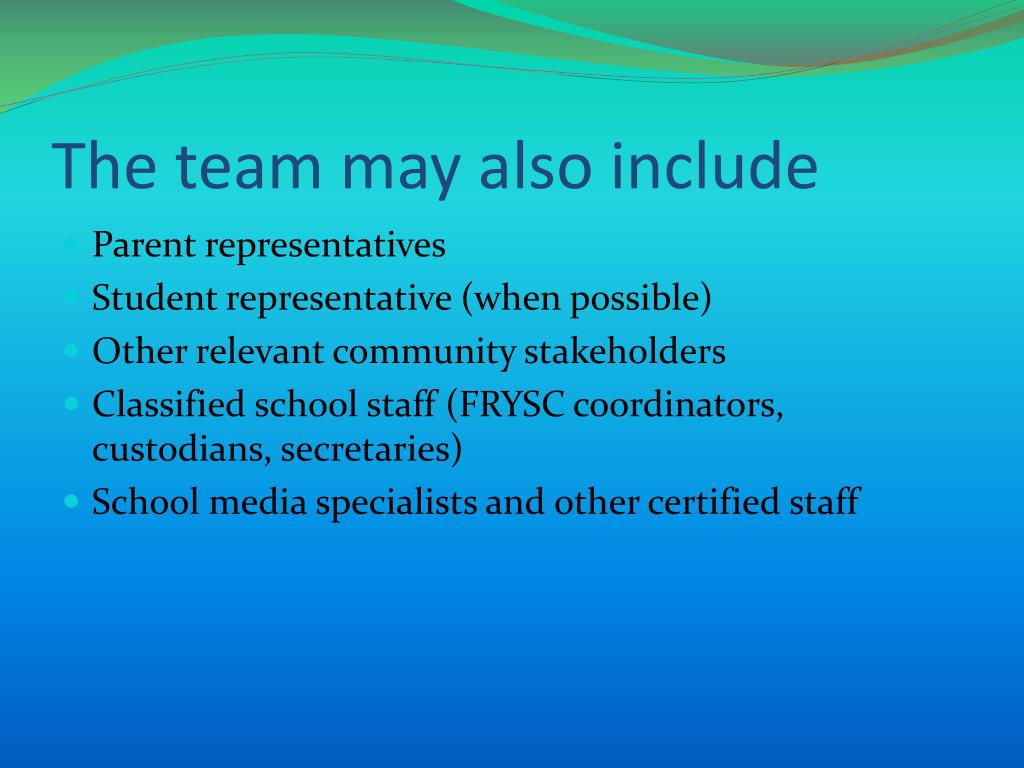 The team may also include

- Parent representatives
- Student representative (when possible)
- Other relevant community stakeholders
- Classified school staff (FRYSC coordinators, custodians, secretaries)
- School media specialists and other certified staff